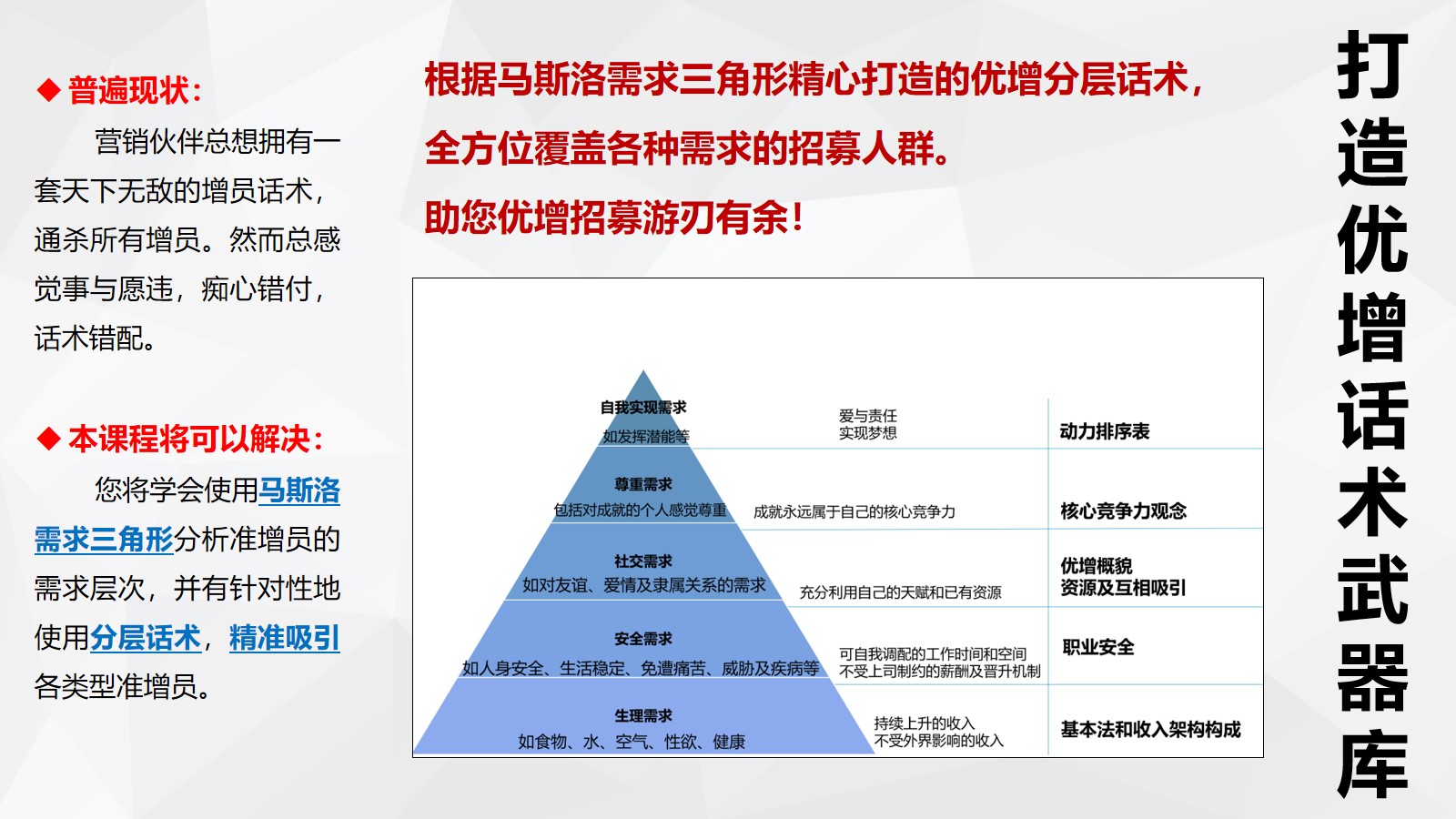 ◆ 普遍现状：

营销伙伴总想拥有一套天下无敌的增员话术，通杀所有增员。然而总感觉事与愿违，痴心错付，话术错配。

◆ 本课程将可以解决：

您将学会使用马斯洛需求三角形分析准增员的需求层次，并有针对性地使用分层话术，精准吸引各类型准增员。

根据马斯洛需求三角形精心打造的优增分层话术，

全方位覆盖各种需求的招募人群。

助您优增招募游刃有余！

自我实现需求
如发挥潜能等

爱与责任
实现梦想

动力排序表

尊重需求
包括对成就的个人感觉尊重

成就永远属于自己的核心竞争力

核心竞争力观念

社交需求
如对友谊、爱情及隶属关系的需求

充分利用自己的天赋和已有资源

优增概貌
资源及互相吸引

安全需求
如人身安全、生活稳定、免遭痛苦、威胁及疾病等

可自我调配的工作时间和空间
不受上司制约的薪酬及晋升机制

职业安全

生理需求
如食物、水、空气、性欲、健康

持续上升的收入
不受外界影响的收入

基本法和收入架构构成

打造优增话术武器库